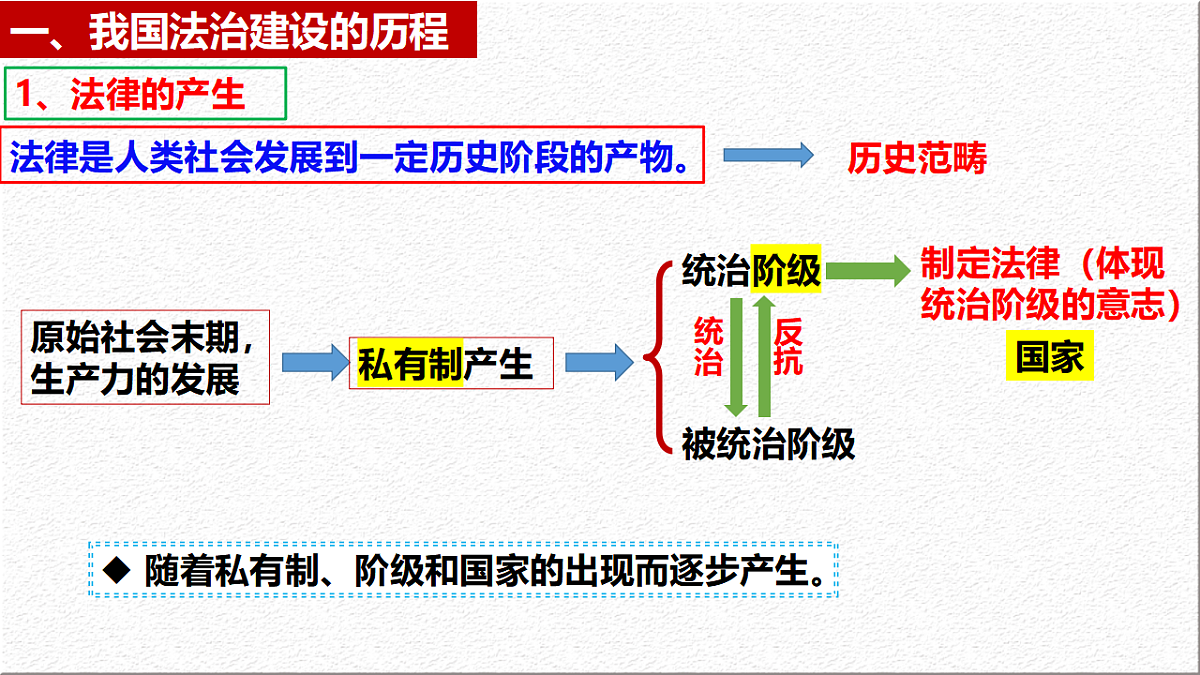 一、我国法治建设的历程

1、法律的产生

法律是人类社会发展到一定历史阶段的产物。

历史范畴

原始社会末期，生产力的发展

私有制产生

统治阶级

统治

反抗

被统治阶级

制定法律（体现统治阶级的意志）

国家

◆ 随着私有制、阶级和国家的出现而逐步产生。